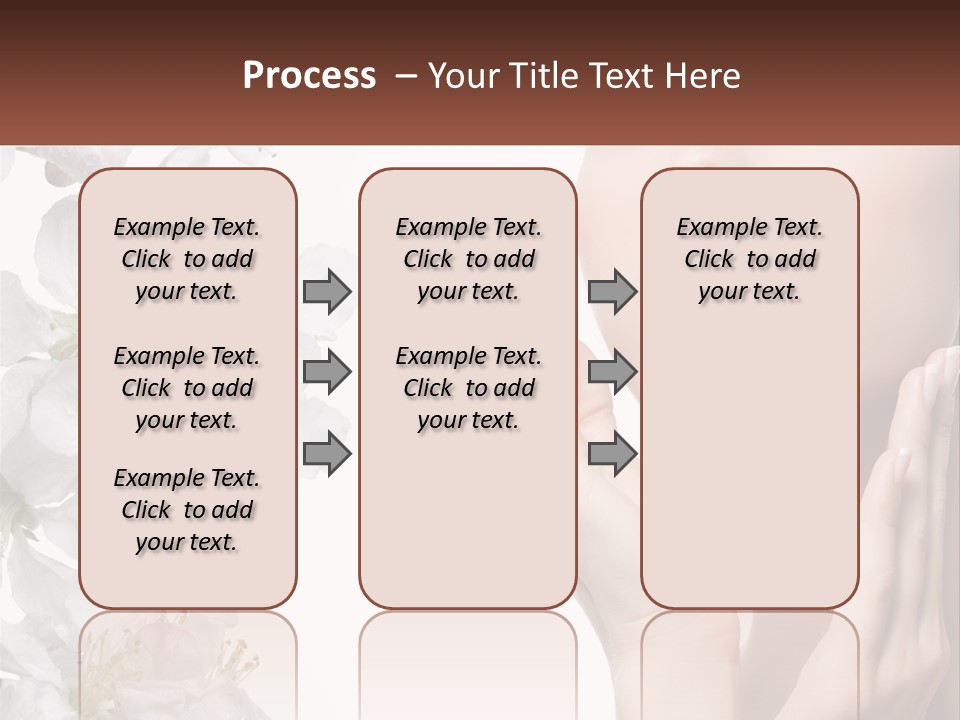 Process – Your Title Text Here

Example Text. Click to add your text.

Example Text. Click to add your text.

Example Text. Click to add your text.

Example Text. Click to add your text.

Example Text. Click to add your text.

Example Text. Click to add your text.